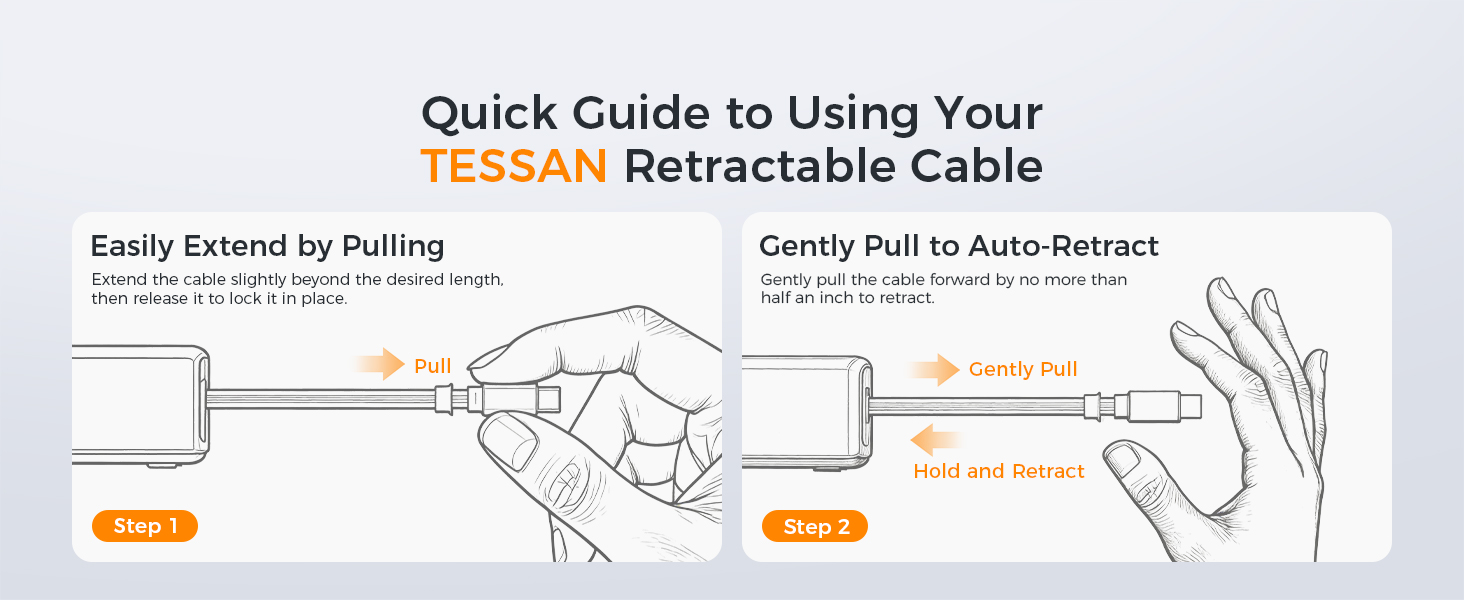 Quick Guide to Using Your TESSAN Retractable Cable

Easily Extend by Pulling

Extend the cable slightly beyond the desired length, then release it to lock it in place.

Pull

Step 1

Gently Pull to Auto-Retract

Gently pull the cable forward by no more than half an inch to retract.

Gently Pull

Hold and Retract

Step 2